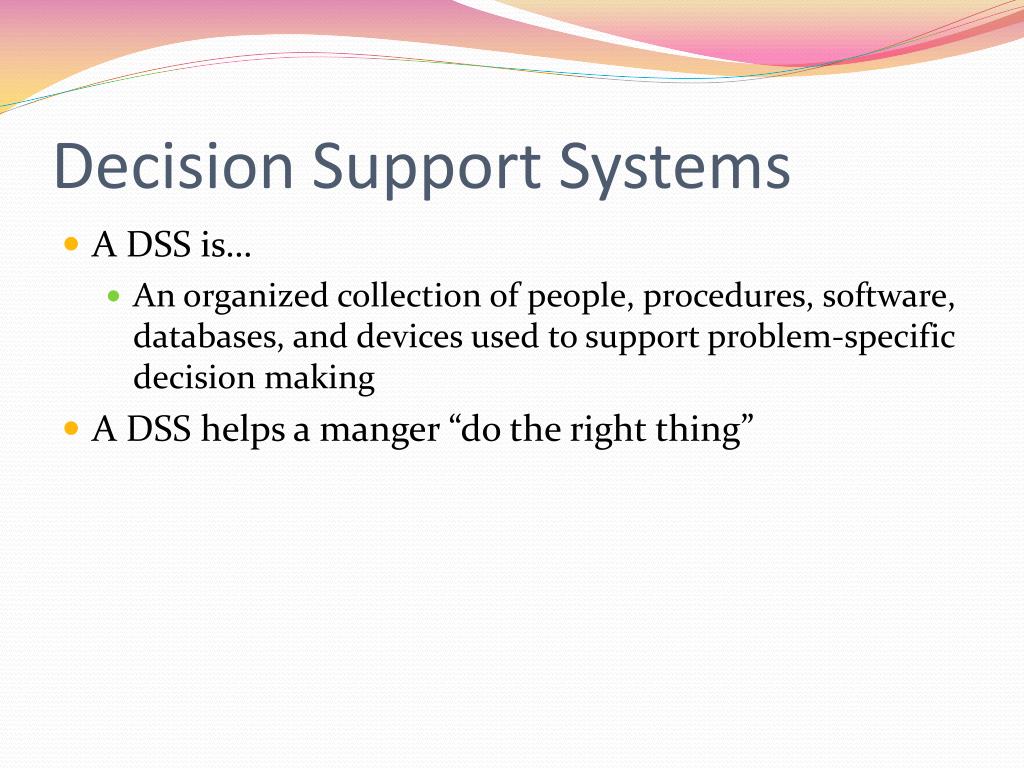 Decision Support Systems

A DSS is…

An organized collection of people, procedures, software, databases, and devices used to support problem-specific decision making

A DSS helps a manger “do the right thing”